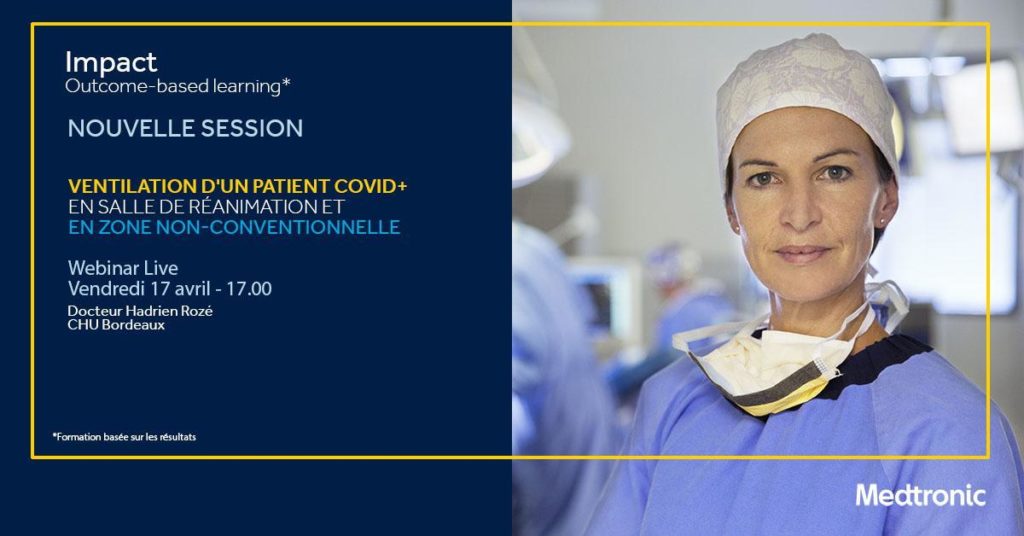 Impact
Outcome-based learning*

NOUVELLE SESSION

VENTILATION D'UN PATIENT COVID+
EN SALLE DE RÉANIMATION ET
EN ZONE NON-CONVENTIONNELLE

Webinar Live
Vendredi 17 avril - 17.00
Docteur Hadrien Rozé
CHU Bordeaux

*Formation basée sur les résultats

Medtronic